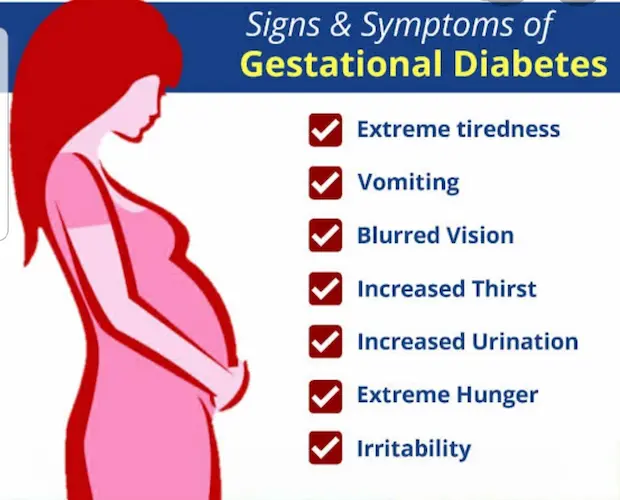 Signs & Symptoms of
Gestational Diabetes

Extreme tiredness
Vomiting
Blurred Vision
Increased Thirst
Increased Urination
Extreme Hunger
Irritability